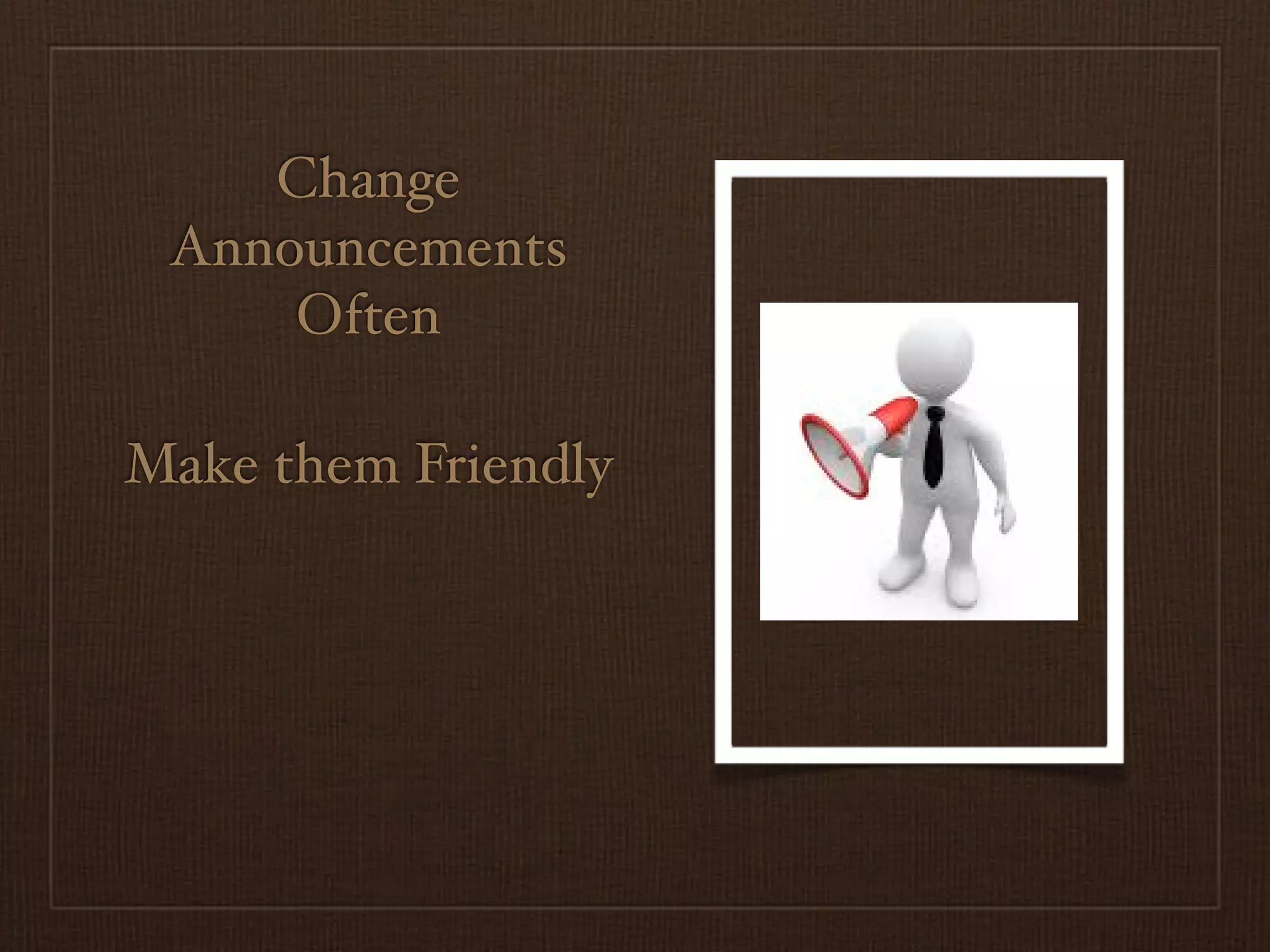 Change Announcements Often

Make them Friendly